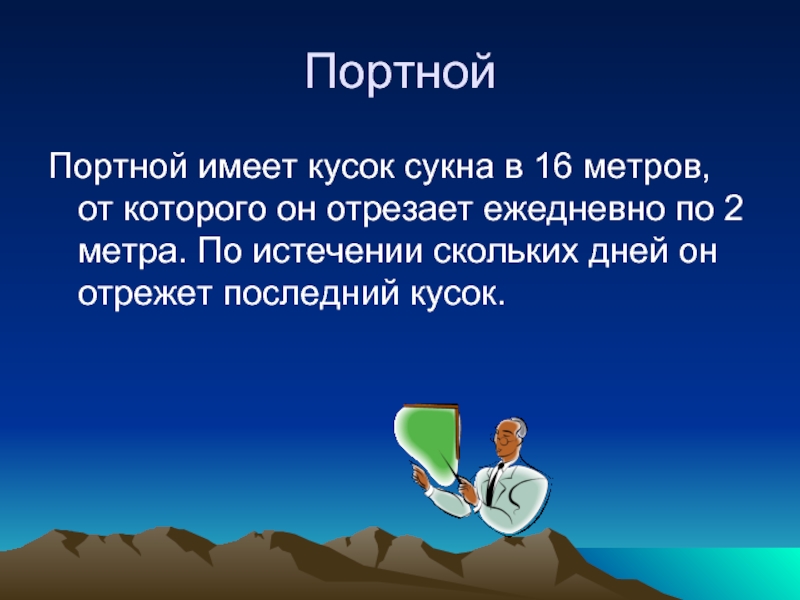 Портной

Портной имеет кусок сукна в 16 метров, от которого он отрезает ежедневно по 2 метра. По истечении скольких дней он отрежет последний кусок.